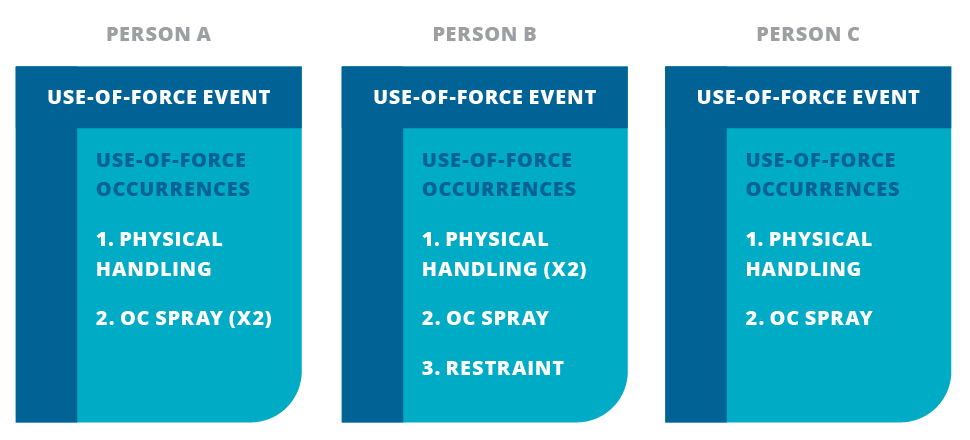 PERSON A

USE-OF-FORCE EVENT

USE-OF-FORCE OCCURRENCES

1. PHYSICAL HANDLING

2. OC SPRAY (X2)

PERSON B

USE-OF-FORCE EVENT

USE-OF-FORCE OCCURRENCES

1. PHYSICAL HANDLING (X2)

2. OC SPRAY

3. RESTRAINT

PERSON C

USE-OF-FORCE EVENT

USE-OF-FORCE OCCURRENCES

1. PHYSICAL HANDLING

2. OC SPRAY